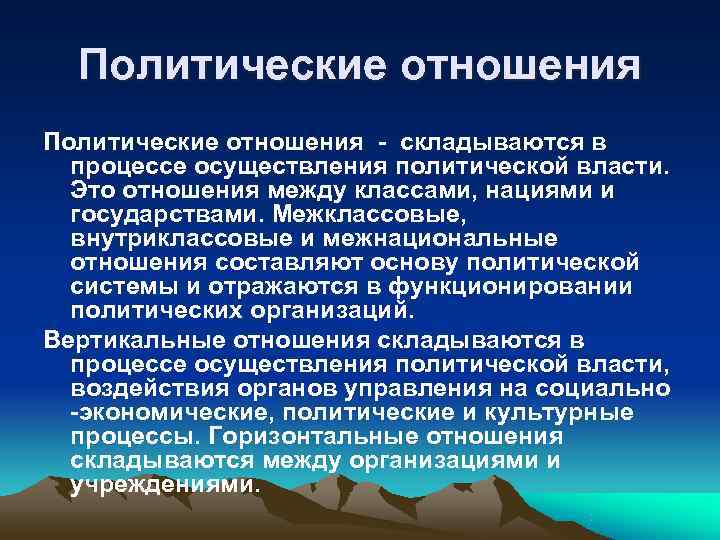 Политические отношения

Политические отношения - складываются в процессе осуществления политической власти. Это отношения между классами, нациями и государствами. Межклассовые, внутриклассовые и межнациональные отношения составляют основу политической системы и отражаются в функционировании политических организаций.

Вертикальные отношения складываются в процессе осуществления политической власти, воздействия органов управления на социально -экономические, политические и культурные процессы. Горизонтальные отношения складываются между организациями и учреждениями.